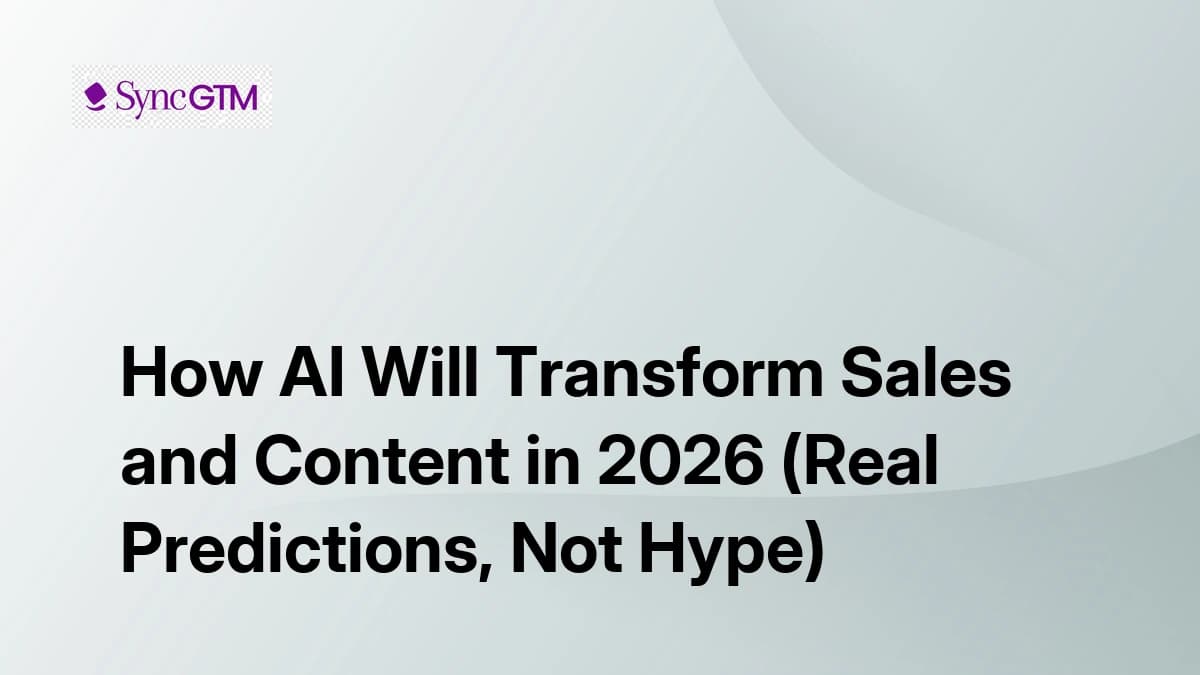 SyncGTM

How AI Will Transform Sales and Content in 2026 (Real Predictions, Not Hype)